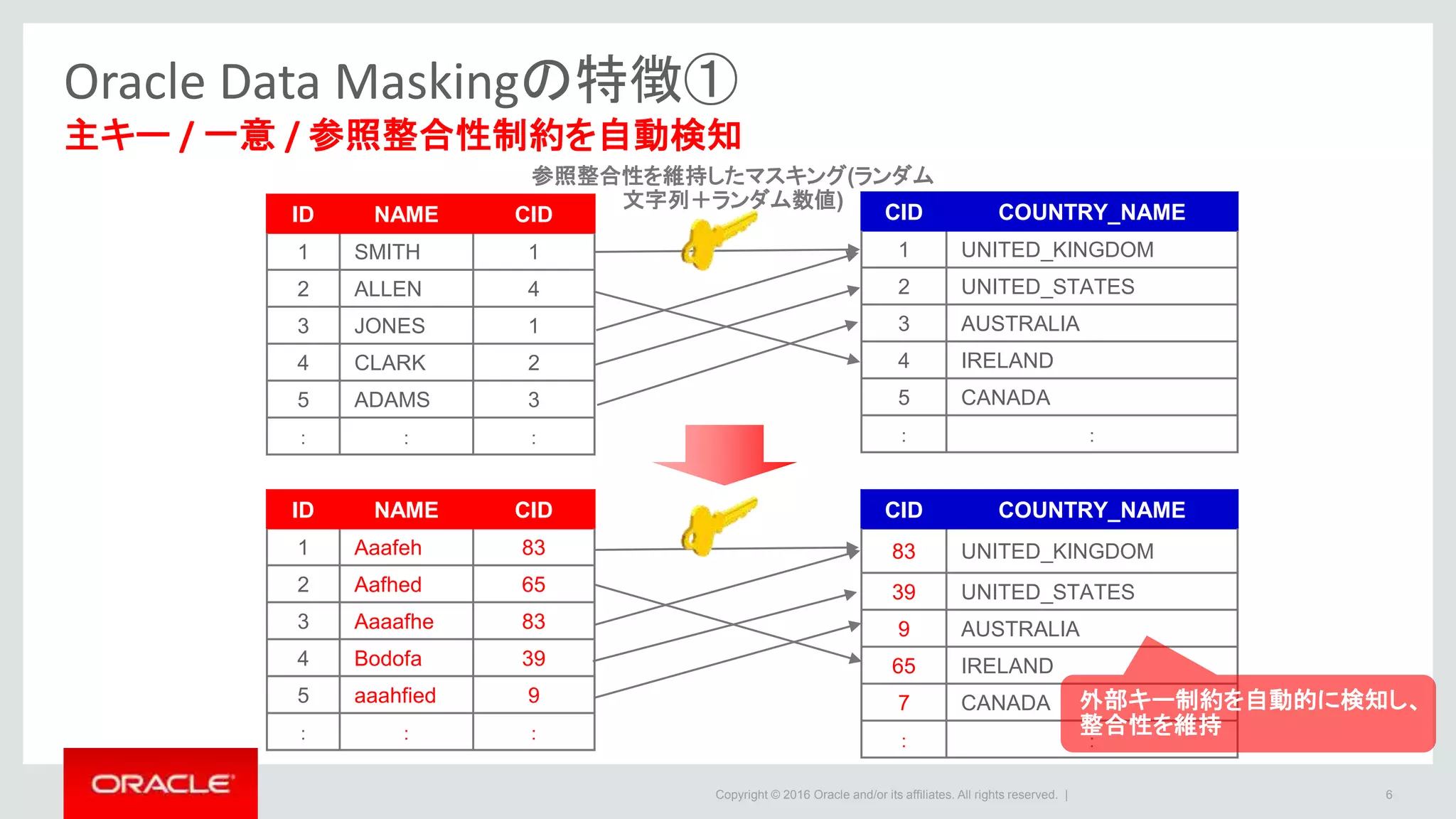 Oracle Data Maskingの特徴①
主キー / 一意 / 参照整合性制約を自動検知

参照整合性を維持したマスキング(ランダム文字列＋ランダム数値)

| ID | NAME | CID |
|---|---|---|
| 1 | SMITH | 1 |
| 2 | ALLEN | 4 |
| 3 | JONES | 1 |
| 4 | CLARK | 2 |
| 5 | ADAMS | 3 |
| : | : | : |

| CID | COUNTRY_NAME |
|---|---|
| 1 | UNITED_KINGDOM |
| 2 | UNITED_STATES |
| 3 | AUSTRALIA |
| 4 | IRELAND |
| 5 | CANADA |
| : | : |

| ID | NAME | CID |
|---|---|---|
| 1 | Aaafeh | 83 |
| 2 | Aafhed | 65 |
| 3 | Aaaafhe | 83 |
| 4 | Bodofa | 39 |
| 5 | aaahfied | 9 |
| : | : | : |

| CID | COUNTRY_NAME |
|---|---|
| 83 | UNITED_KINGDOM |
| 39 | UNITED_STATES |
| 9 | AUSTRALIA |
| 65 | IRELAND |
| 7 | CANADA |
| : | : |

外部キー制約を自動的に検知し、整合性を維持

ORACLE

Copyright © 2016 Oracle and/or its affiliates. All rights reserved. |

6